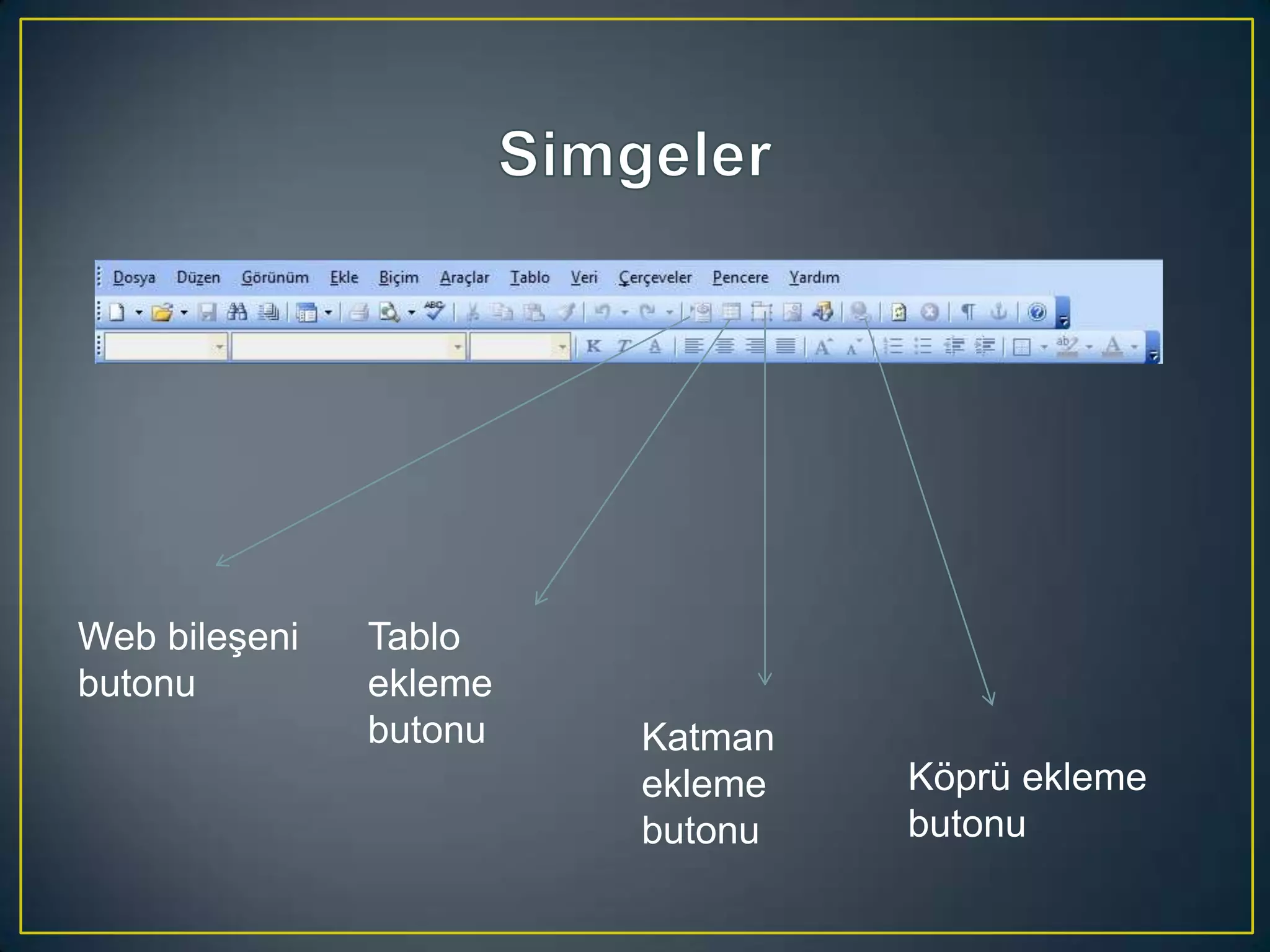 Simgeler

Dosya Düzen Görünüm Ekle Biçim Araçlar Tablo Veri Çerçeveler Pencere Yardım

K T A

Web bileşeni butonu

Tablo ekleme butonu

Katman ekleme butonu

Köprü ekleme butonu